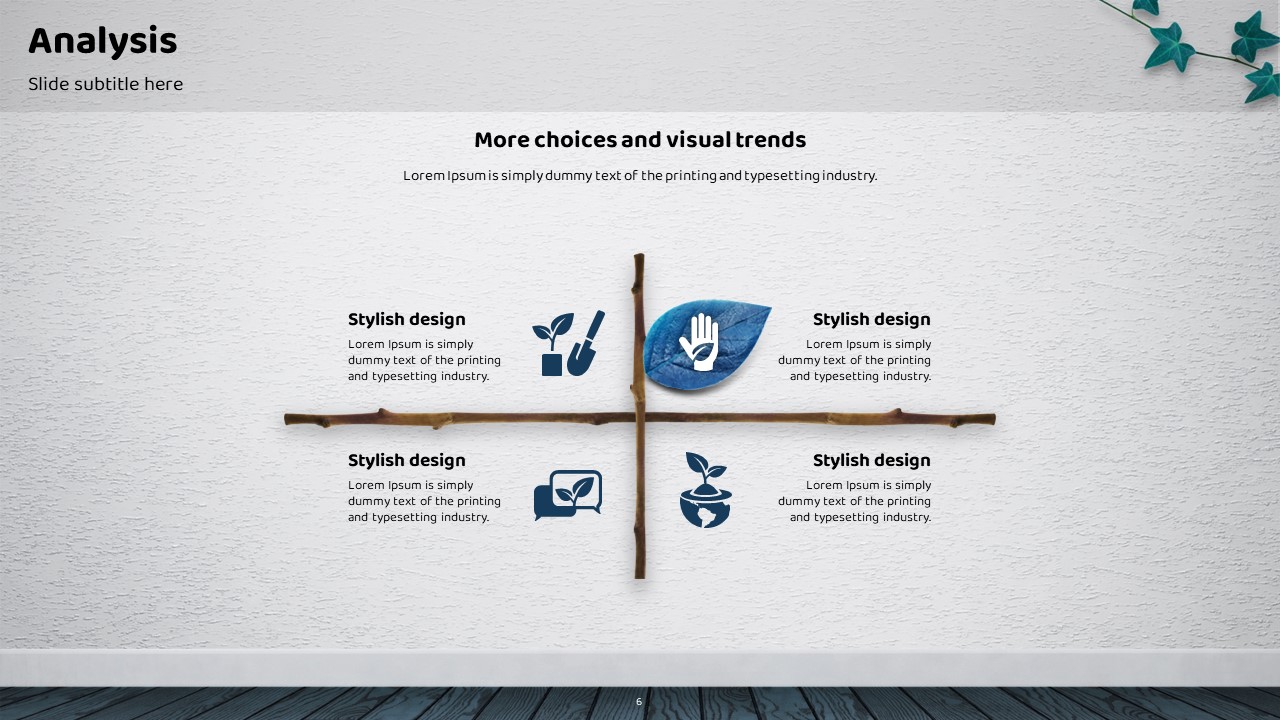 Analysis

Slide subtitle here

More choices and visual trends

Lorem Ipsum is simply dummy text of the printing and typesetting industry.

Stylish design

Lorem Ipsum is simply dummy text of the printing and typesetting industry.

Stylish design

Lorem Ipsum is simply dummy text of the printing and typesetting industry.

Stylish design

Lorem Ipsum is simply dummy text of the printing and typesetting industry.

Stylish design

Lorem Ipsum is simply dummy text of the printing and typesetting industry.

6